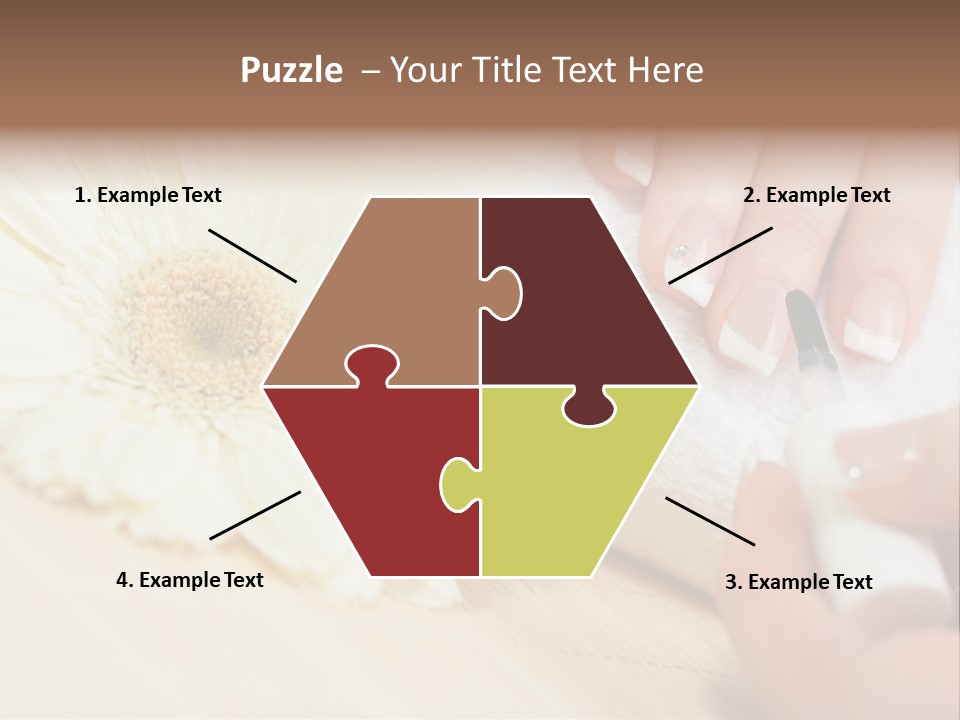 Puzzle – Your Title Text Here

1. Example Text

2. Example Text

4. Example Text

3. Example Text